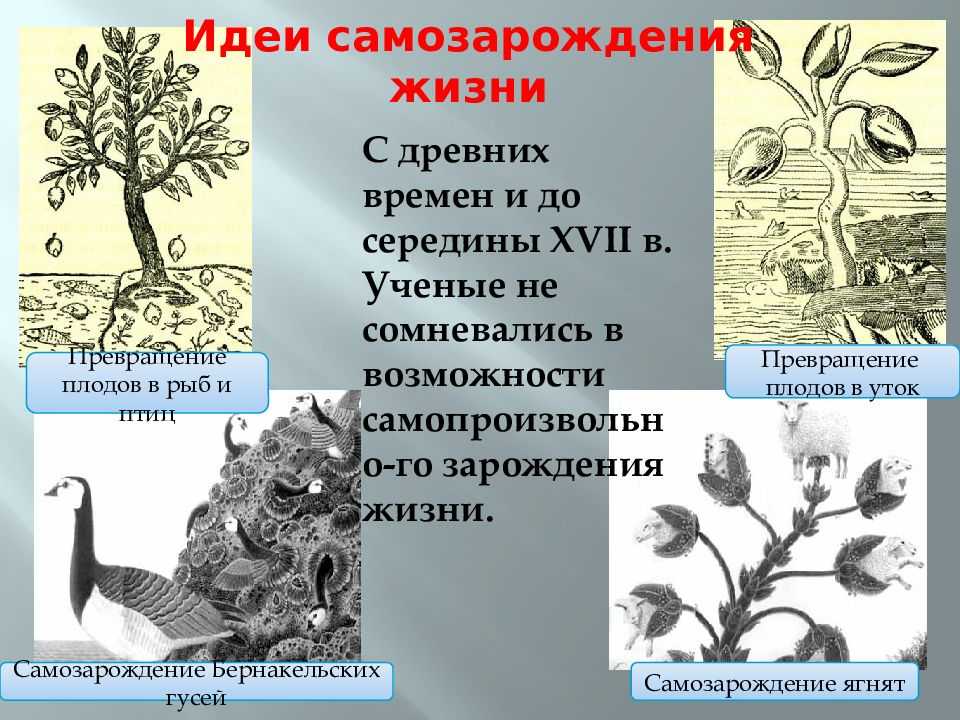 Идеи самозарождения жизни

С древних времен и до середины XVII в. Ученые не сомневались в возможности самопроизвольн о-го зарождения жизни.

Превращение плодов в рыб и птиц

Превращение плодов в уток

Самозарождение Бернакельских гусей

Самозарождение ягнят